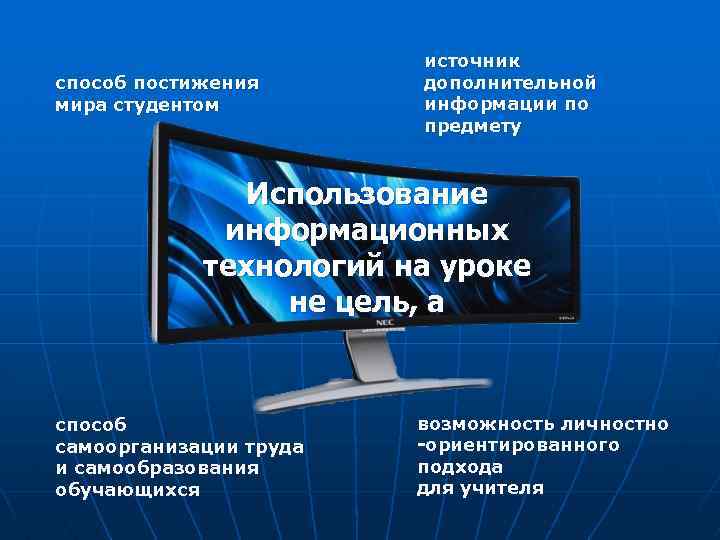 способ постижения мира студентом

источник дополнительной информации по предмету

Использование информационных технологий на уроке не цель, а

NEC

способ самоорганизации труда и самообразования обучающихся

возможность личностно -ориентированного подхода для учителя